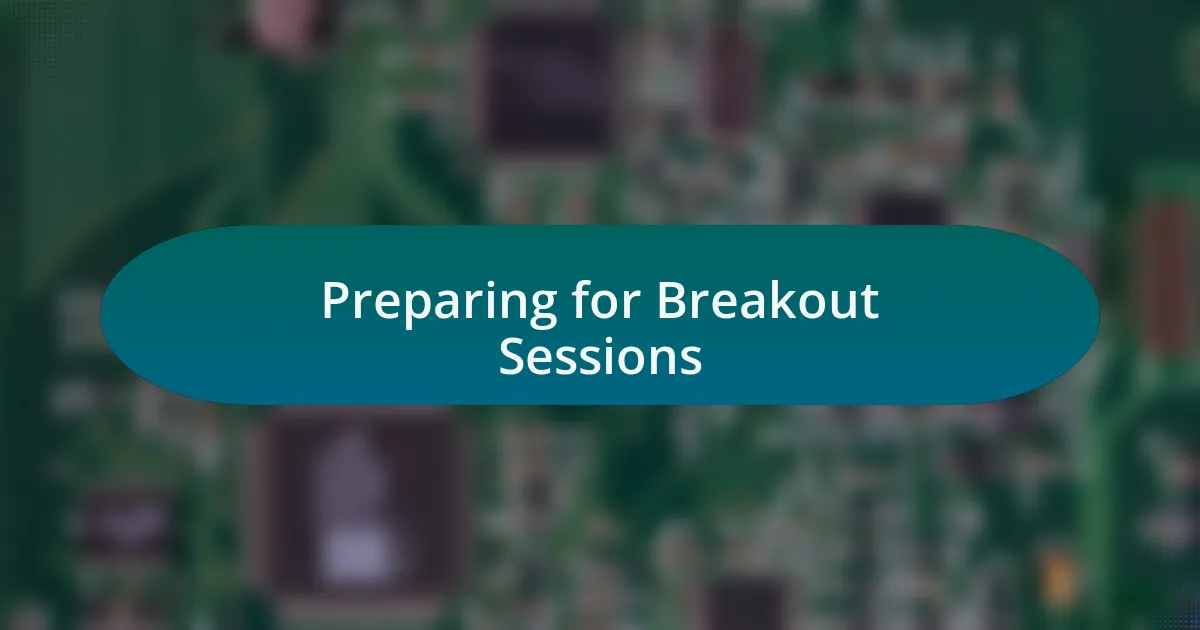 Preparing for Breakout Sessions